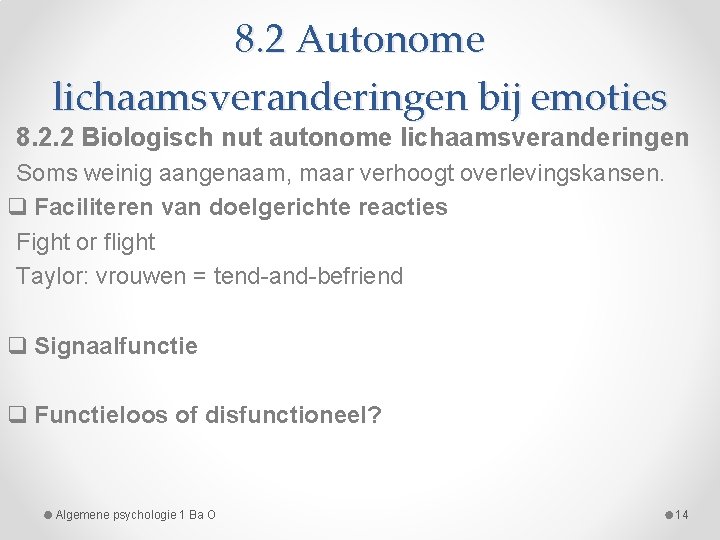 8.2 Autonome lichaamsveranderingen bij emoties

8.2.2 Biologisch nut autonome lichaamsveranderingen

Soms weinig aangenaam, maar verhoogt overlevingskansen.

❑ Faciliteren van doelgerichte reacties

Fight or flight

Taylor: vrouwen = tend-and-befriend

❑ Signaalfunctie

❑ Functieloos of disfunctioneel?

Algemene psychologie 1 Ba O

14